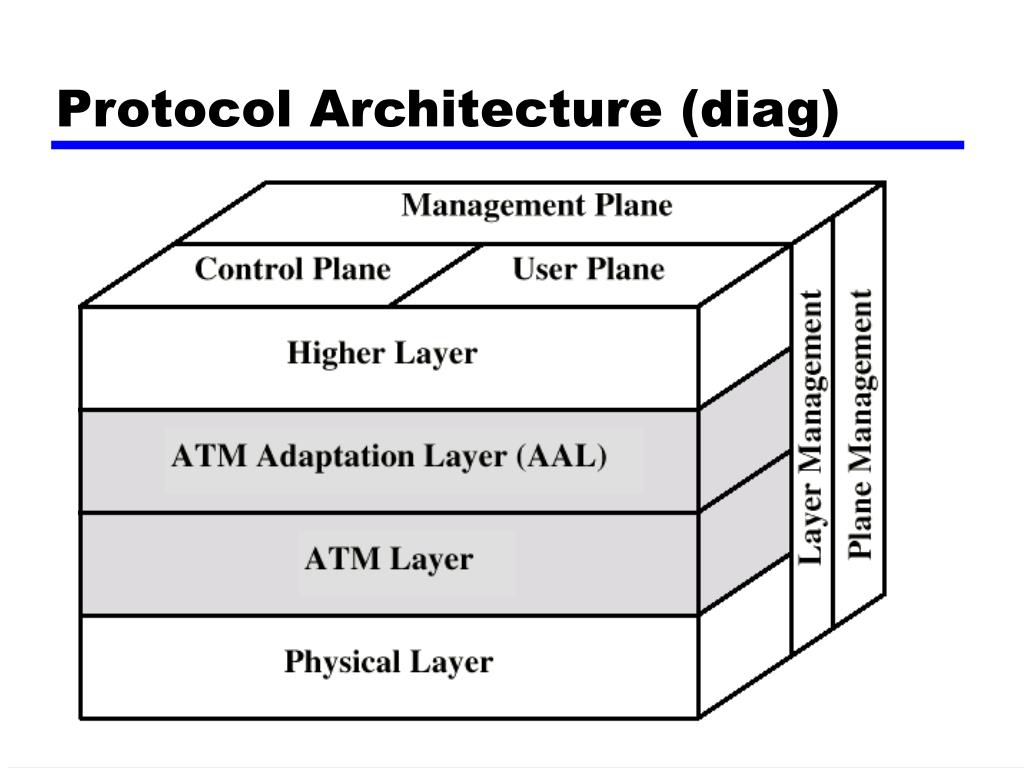 Protocol Architecture (diag)

Management Plane

Control Plane

User Plane

Higher Layer

ATM Adaptation Layer (AAL)

ATM Layer

Physical Layer

Layer Management

Plane Management